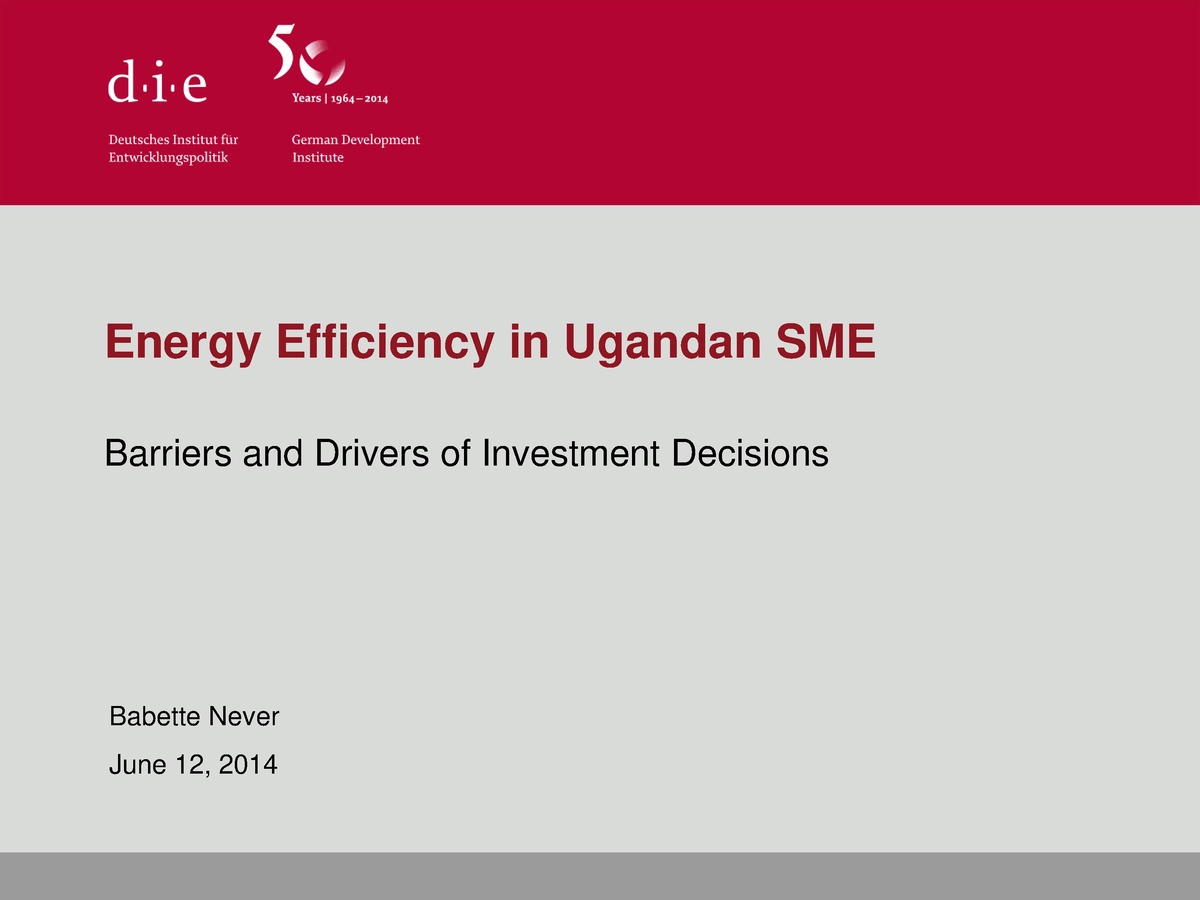 d·i·e

50
Years | 1964 – 2014

Deutsches Institut für Entwicklungspolitik

German Development Institute

Energy Efficiency in Ugandan SME

Barriers and Drivers of Investment Decisions

Babette Never

June 12, 2014